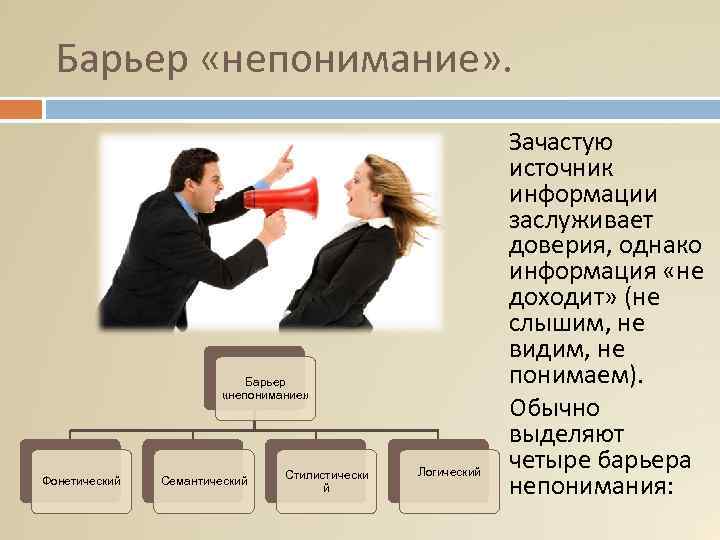 Барьер «непонимание».

Барьер «непонимание»

Фонетический

Семантический

Стилистический

Логический

Зачастую источник информации заслуживает доверия, однако информация «не доходит» (не слышим, не видим, не понимаем).

Обычно выделяют четыре барьера непонимания: